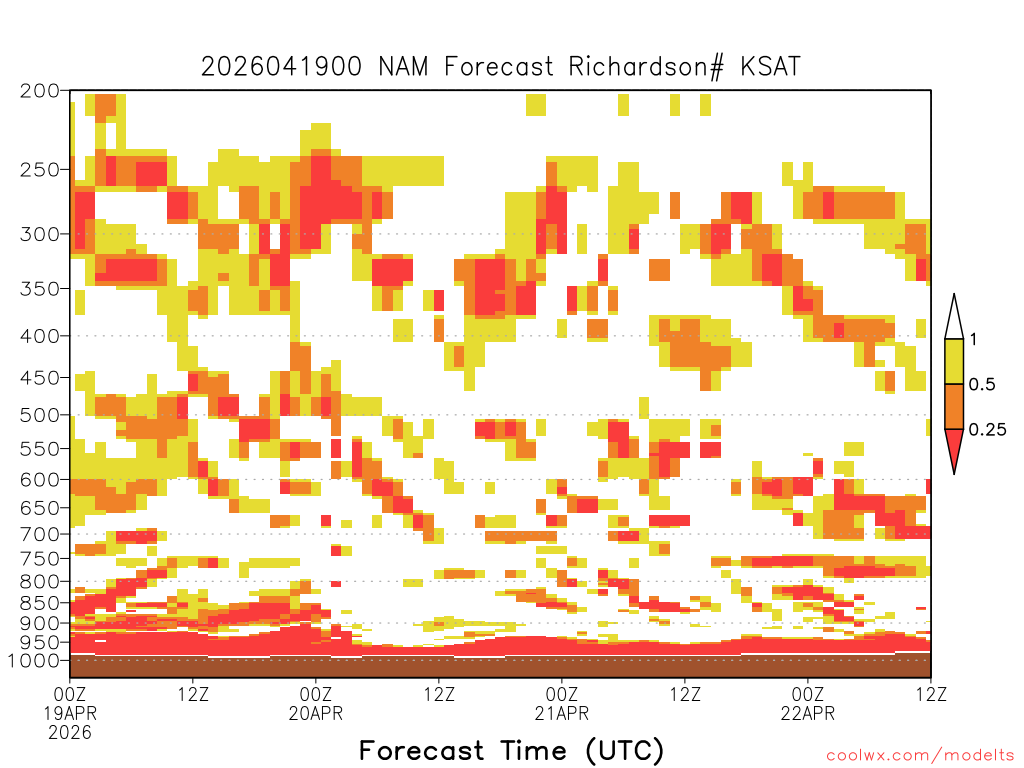 2026041900 NAM Forecast Richardson# KSAT

200
250
300
350
400
450
500
550
600
650
700
750
800
850
900
950
1000

1
0.5
0.25

00Z 19APR 2026
12Z
00Z 20APR
12Z
00Z 21APR
12Z
00Z 22APR
12Z

Forecast Time (UTC)

coolwx.com/modelts